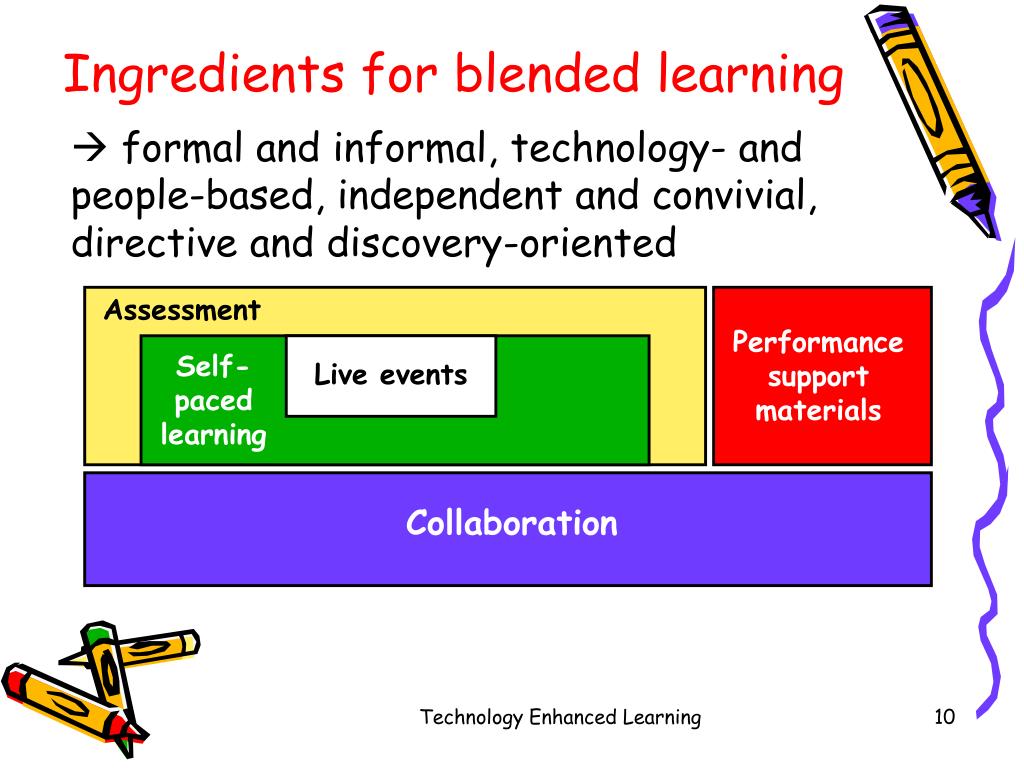 Ingredients for blended learning

→ formal and informal, technology- and people-based, independent and convivial, directive and discovery-oriented

Assessment

Self-paced learning

Live events

Performance support materials

Collaboration

Technology Enhanced Learning

10